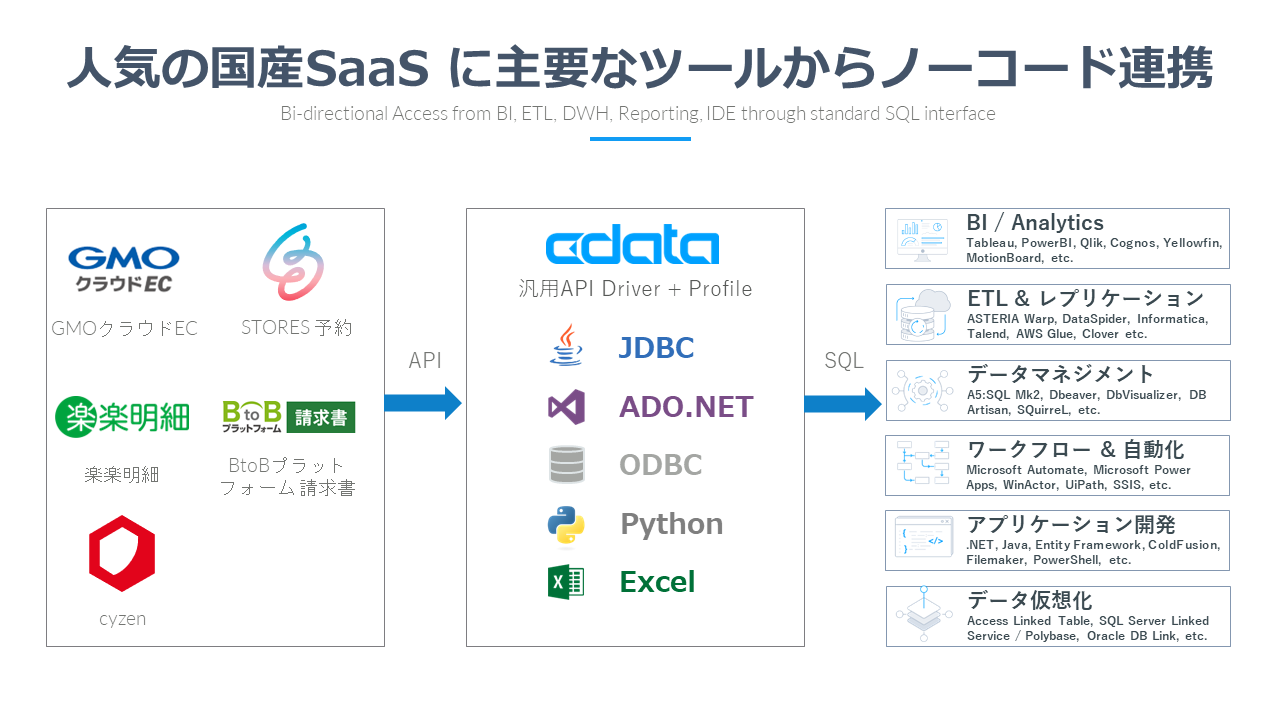 人気の国産SaaS に主要なツールからノーコード連携

Bi-directional Access from BI, ETL, DWH, Reporting, IDE through standard SQL interface

GMO クラウドEC

GMOクラウドEC

STORES 予約

楽楽明細

楽楽明細

BtoB プラットフォーム 請求書

BtoBプラットフォーム 請求書

cyzen

API

cdata

汎用API Driver + Profile

JDBC

ADO.NET

ODBC

Python

Excel

SQL

BI / Analytics
Tableau, PowerBI, Qlik, Cognos, Yellowfin, MotionBoard, etc.

ETL & レプリケーション
ASTERIA Warp, DataSpider, Informatica, Talend, AWS Glue, Clover etc.

データマネジメント
A5:SQL Mk2, Dbeaver, DbVisualizer, DB Artisan, SQuirreL, etc.

ワークフロー & 自動化
Microsoft Automate, Microsoft Power Apps, WinActor, UiPath, SSIS, etc.

アプリケーション開発
.NET, Java, Entity Framework, ColdFusion, Filemaker, PowerShell, etc.

データ仮想化
Access Linked Table, SQL Server Linked Service / Polybase, Oracle DB Link, etc.